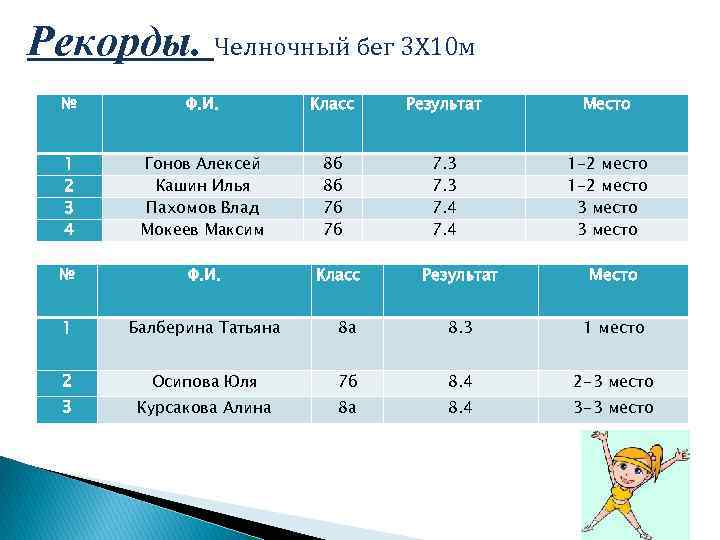 Рекорды. Челночный бег 3Х10м

| № | Ф.И. | Класс | Результат | Место |
|---|---|---|---|---|
| 1 | Гонов Алексей | 8б | 7.3 | 1-2 место |
| 2 | Кашин Илья | 8б | 7.3 | 1-2 место |
| 3 | Пахомов Влад | 7б | 7.4 | 3 место |
| 4 | Мокеев Максим | 7б | 7.4 | 3 место |

| № | Ф.И. | Класс | Результат | Место |
|---|---|---|---|---|
| 1 | Балберина Татьяна | 8а | 8.3 | 1 место |
| 2 | Осипова Юля | 7б | 8.4 | 2-3 место |
| 3 | Курсакова Алина | 8а | 8.4 | 3-3 место |